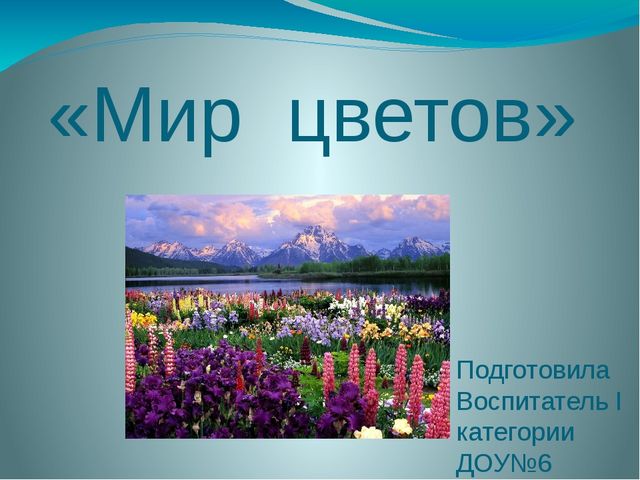 «Мир цветов»

Подготовила
Воспитатель I категории
ДОУ№6